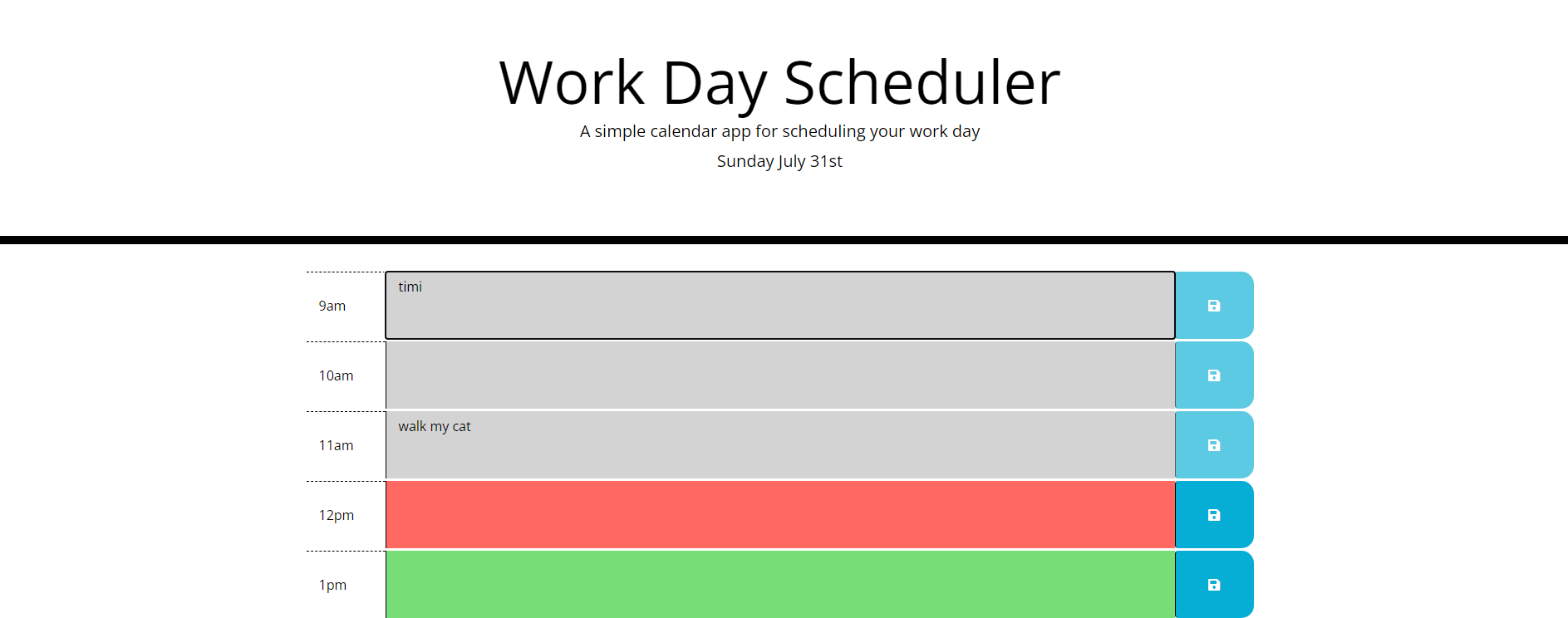 Work Day Scheduler

A simple calendar app for scheduling your work day

Sunday July 31st

9am
timi

10am

11am
walk my cat

12pm

1pm